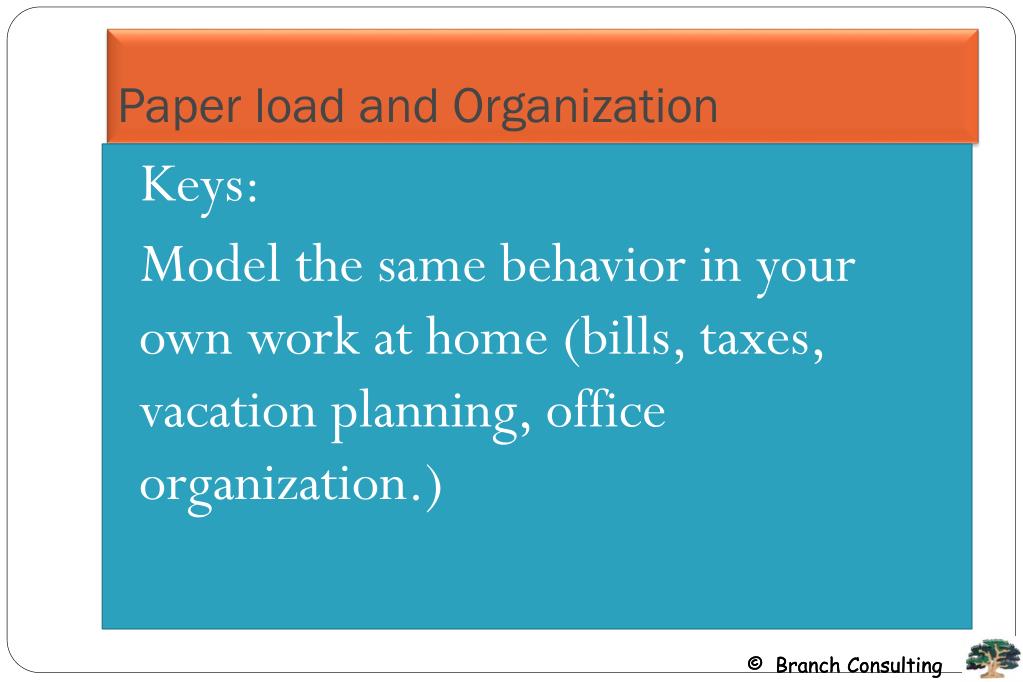 Paper load and Organization

Keys:

Model the same behavior in your own work at home (bills, taxes, vacation planning, office organization.)

© Branch Consulting